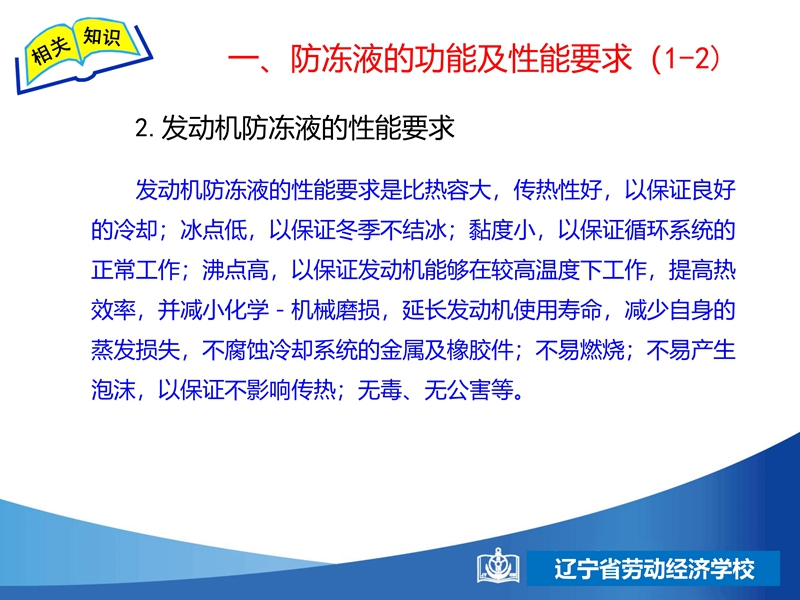 相关 知识

一、防冻液的功能及性能要求（1-2）

2. 发动机防冻液的性能要求

发动机防冻液的性能要求是比热容大，传热性好，以保证良好的冷却；冰点低，以保证冬季不结冰；黏度小，以保证循环系统的正常工作；沸点高，以保证发动机能够在较高温度下工作，提高热效率，并减小化学 - 机械磨损，延长发动机使用寿命，减少自身的蒸发损失，不腐蚀冷却系统的金属及橡胶件；不易燃烧；不易产生泡沫，以保证不影响传热；无毒、无公害等。

辽宁省劳动经济学校